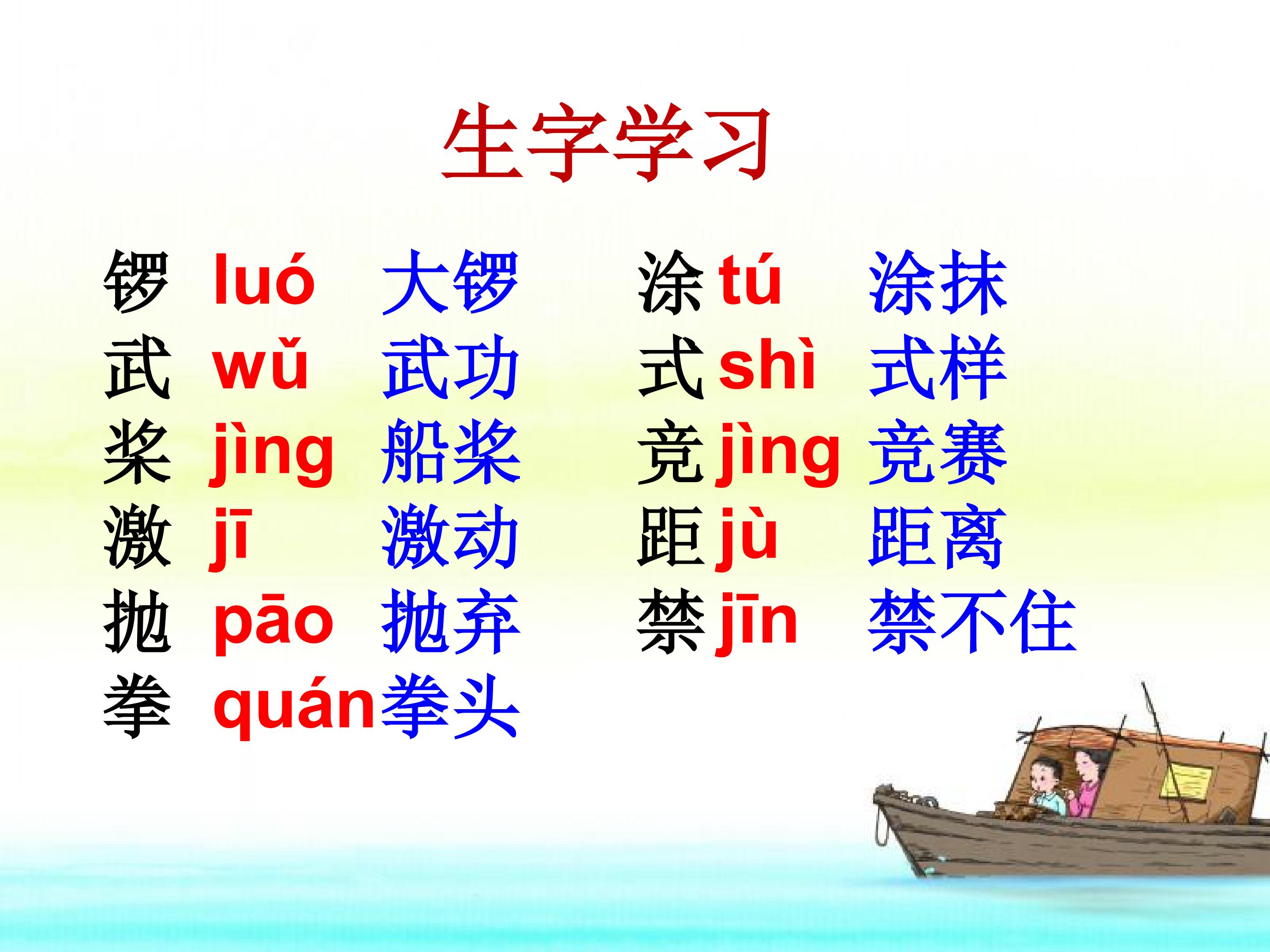 生字学习

锣 luó 大锣
武 wǔ 武功
桨 jìng 船桨
激 jī 激动
抛 pāo 抛弃
拳 quán 拳头

涂 tú 涂抹
式 shì 式样
竞 jìng 竞赛
距 jù 距离
禁 jīn 禁不住